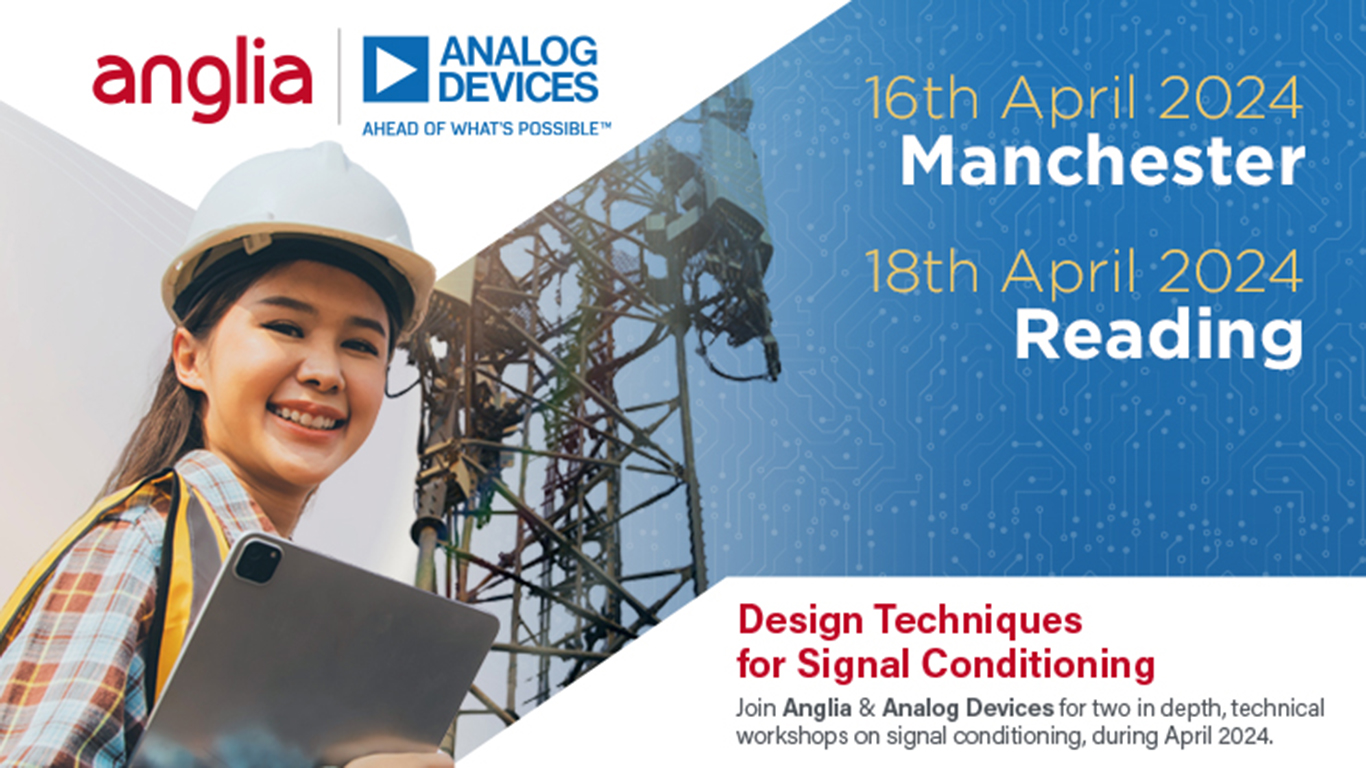 anglia

ANALOG DEVICES
AHEAD OF WHAT'S POSSIBLE™

16th April 2024
Manchester

18th April 2024
Reading

Design Techniques for Signal Conditioning

Join Anglia & Analog Devices for two in depth, technical workshops on signal conditioning, during April 2024.